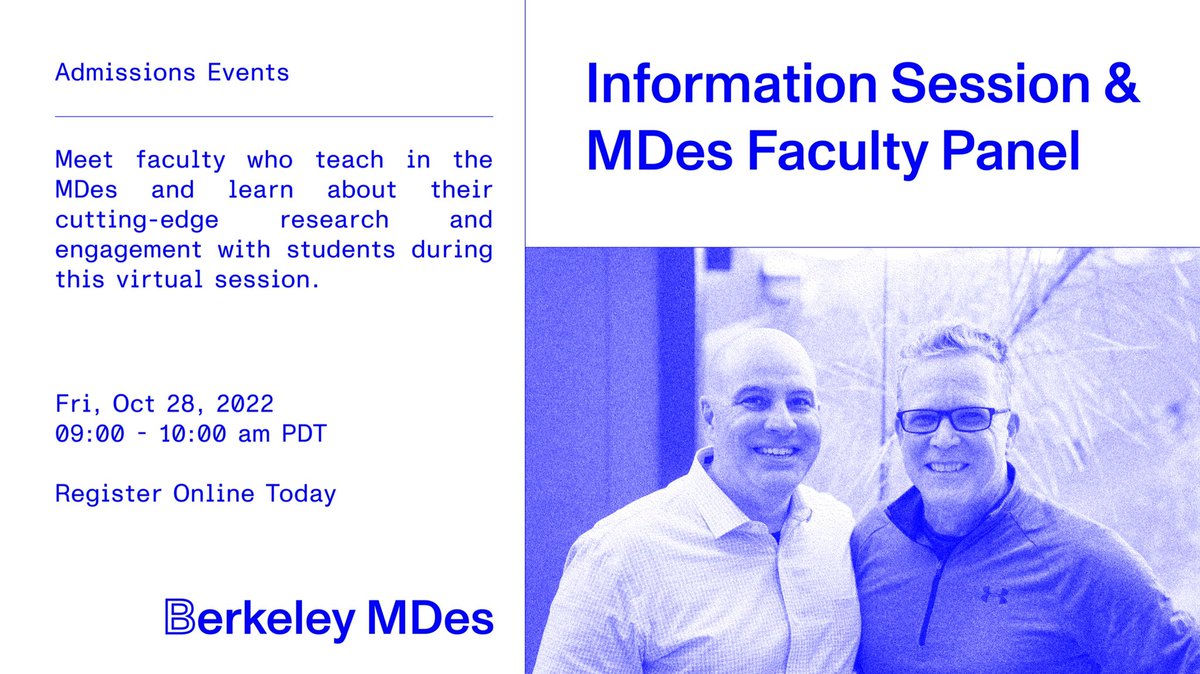 Admissions Events

Meet faculty who teach in the MDes and learn about their cutting-edge research and engagement with students during this virtual session.

Fri, Oct 28, 2022
09:00 - 10:00 am PDT

Register Online Today

Berkeley MDes

Information Session & MDes Faculty Panel